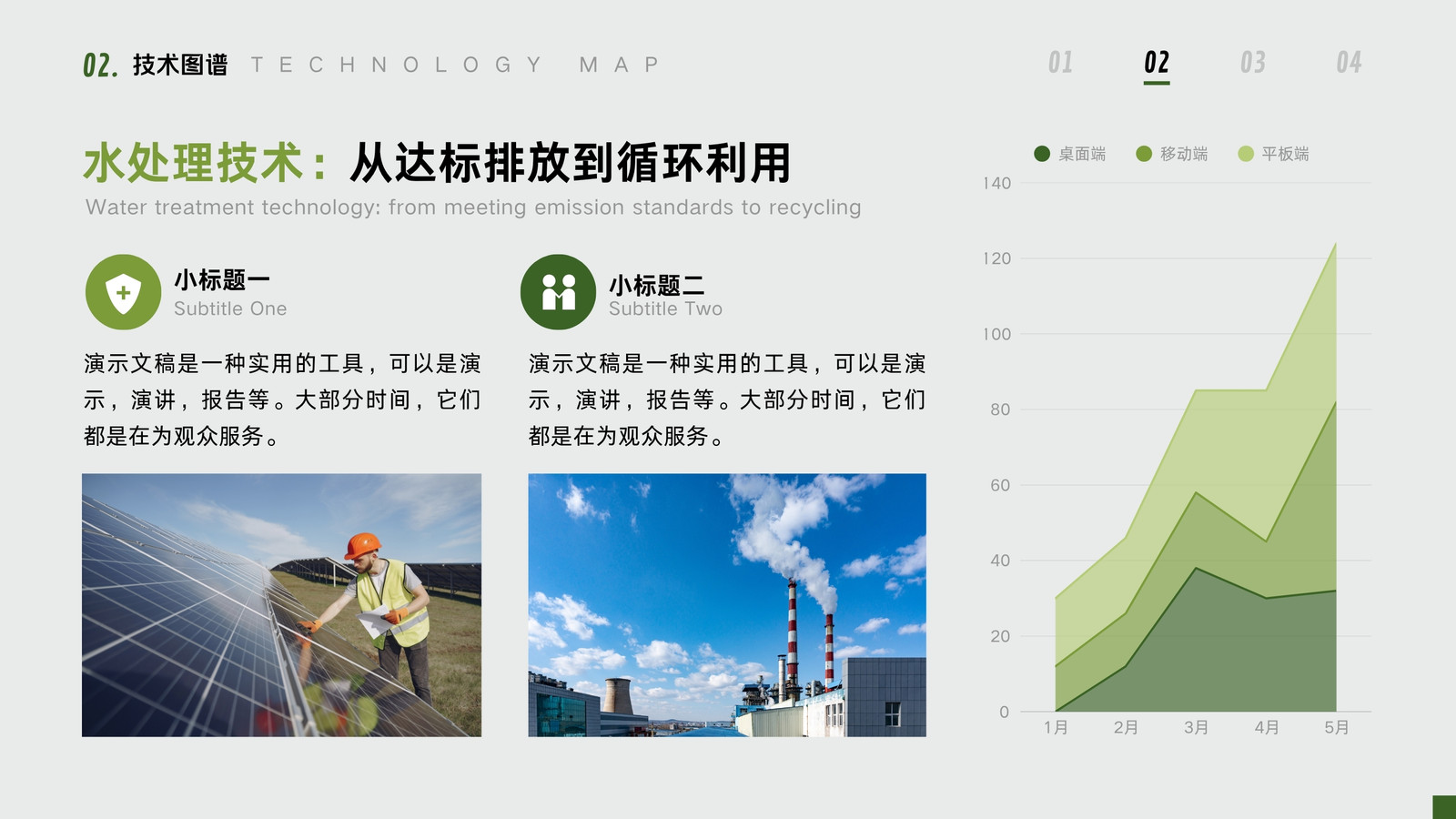 02. 技术图谱 TECHNOLOGY MAP

01 02 03 04

水处理技术：从达标排放到循环利用
Water treatment technology: from meeting emission standards to recycling

小标题一
Subtitle One

演示文稿是一种实用的工具，可以是演示，演讲，报告等。大部分时间，它们都是在为观众服务。

小标题二
Subtitle Two

演示文稿是一种实用的工具，可以是演示，演讲，报告等。大部分时间，它们都是在为观众服务。

桌面端 移动端 平板端

140
120
100
80
60
40
20
0

1月 2月 3月 4月 5月